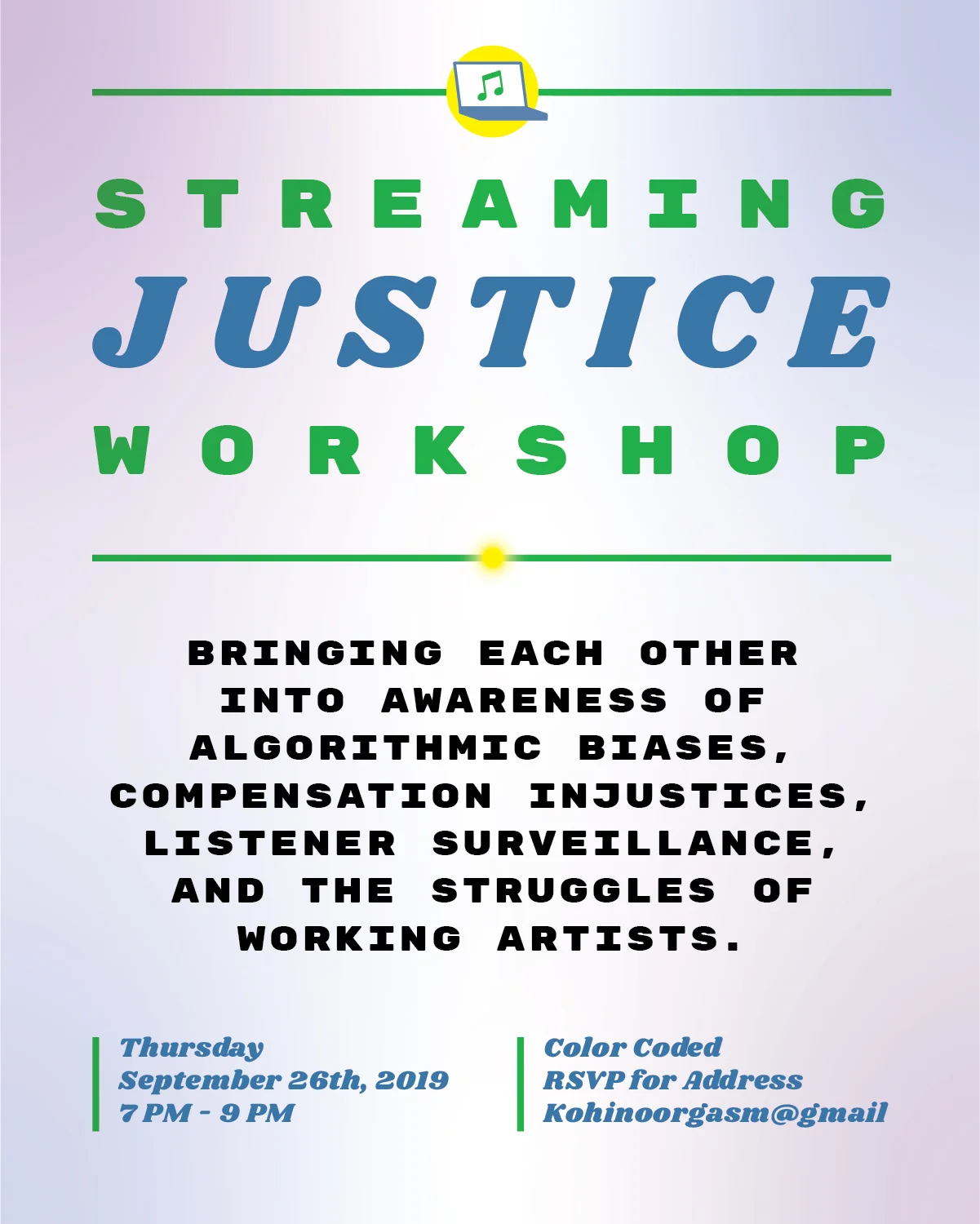 STREAMING
JUSTICE
WORKSHOP

BRINGING EACH OTHER INTO AWARENESS OF ALGORITHMIC BIASES, COMPENSATION INJUSTICES, LISTENER SURVEILLANCE, AND THE STRUGGLES OF WORKING ARTISTS.

Thursday
September 26th, 2019
7 PM - 9 PM

Color Coded
RSVP for Address
Kohinoorgasm@gmail